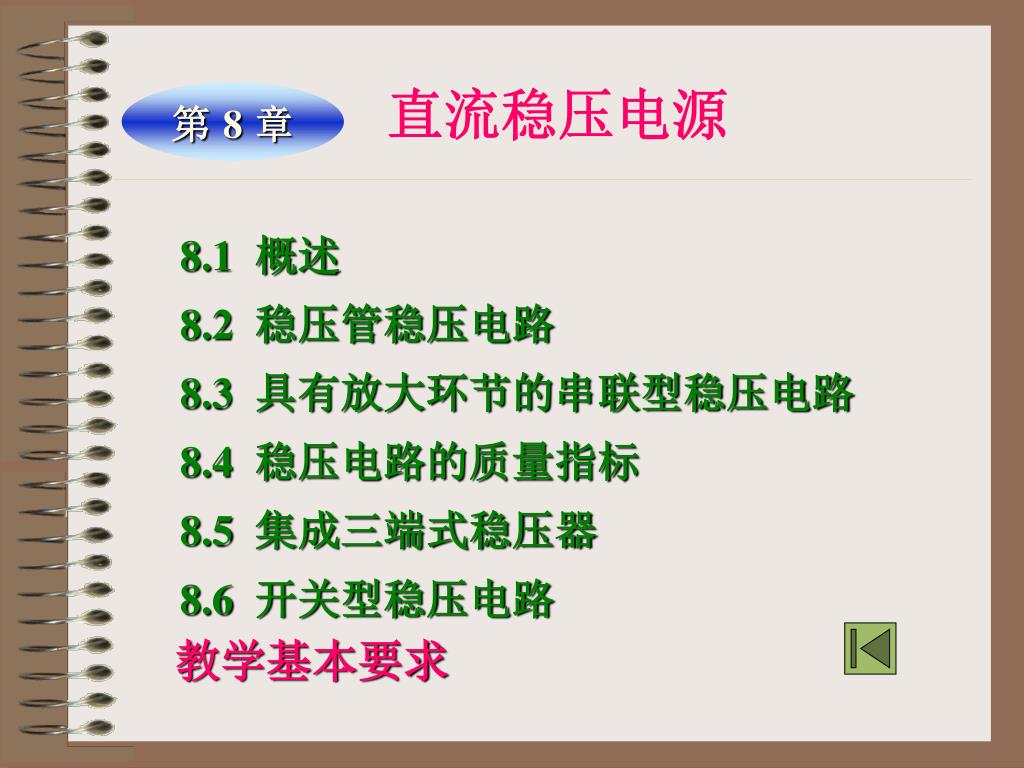 第 8 章

直流稳压电源

8.1 概述

8.2 稳压管稳压电路

8.3 具有放大环节的串联型稳压电路

8.4 稳压电路的质量指标

8.5 集成三端式稳压器

8.6 开关型稳压电路

教学基本要求